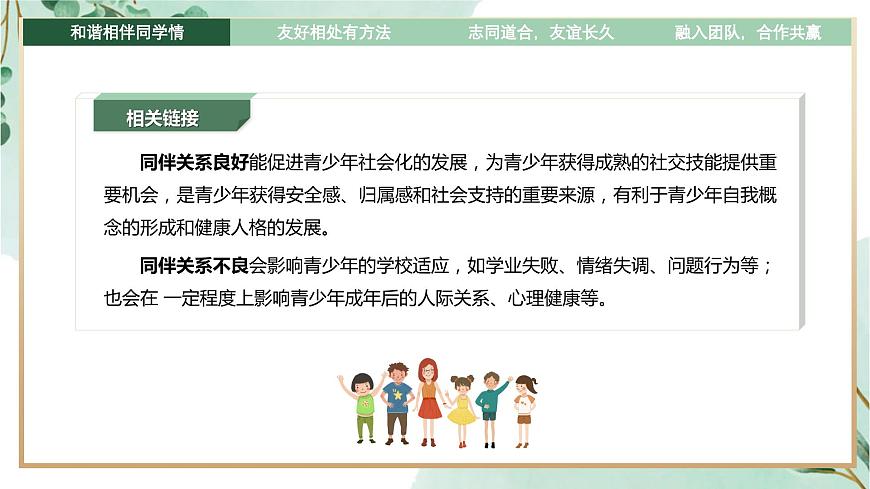 和谐相伴同学情　友好相处有方法　志同道合，友谊长久　融入团队，合作共赢

相关链接

同伴关系良好能促进青少年社会化的发展，为青少年获得成熟的社交技能提供重要机会，是青少年获得安全感、归属感和社会支持的重要来源，有利于青少年自我概念的形成和健康人格的发展。

同伴关系不良会影响青少年的学校适应，如学业失败、情绪失调、问题行为等；也会在 一定程度上影响青少年成年后的人际关系、心理健康等。